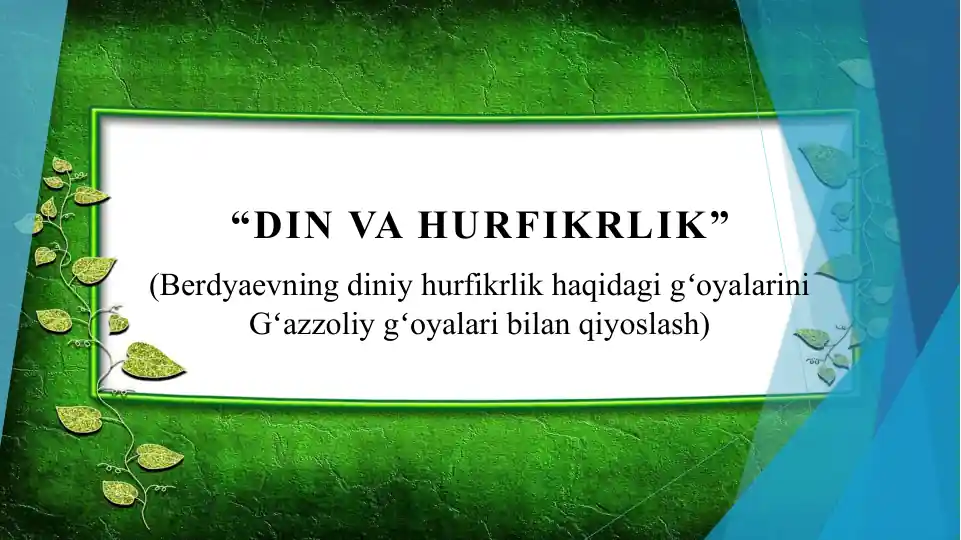 “DIN VA HURFIKRLIK”

(Berdyaevning diniy hurfikrlik haqidagi g‘oyalarini G‘azzoliy g‘oyalari bilan qiyoslash)